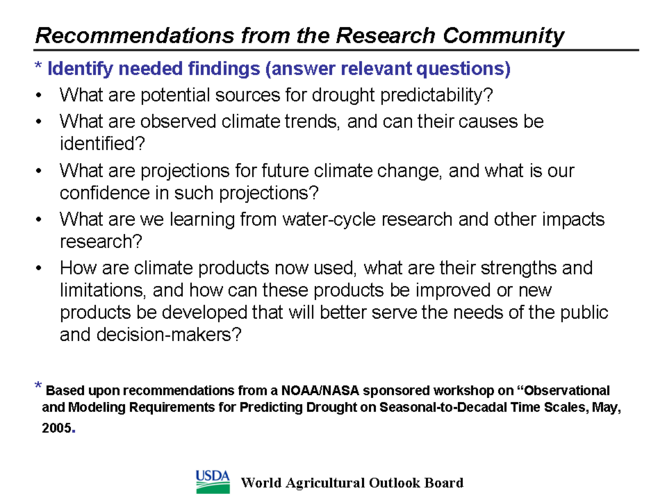 Recommendations from the Research Community

* Identify needed findings (answer relevant questions)

• What are potential sources for drought predictability?

• What are observed climate trends, and can their causes be identified?

• What are projections for future climate change, and what is our confidence in such projections?

• What are we learning from water-cycle research and other impacts research?

• How are climate products now used, what are their strengths and limitations, and how can these products be improved or new products be developed that will better serve the needs of the public and decision-makers?

* Based upon recommendations from a NOAA/NASA sponsored workshop on “Observational and Modeling Requirements for Predicting Drought on Seasonal-to-Decadal Time Scales, May, 2005.

USDA World Agricultural Outlook Board